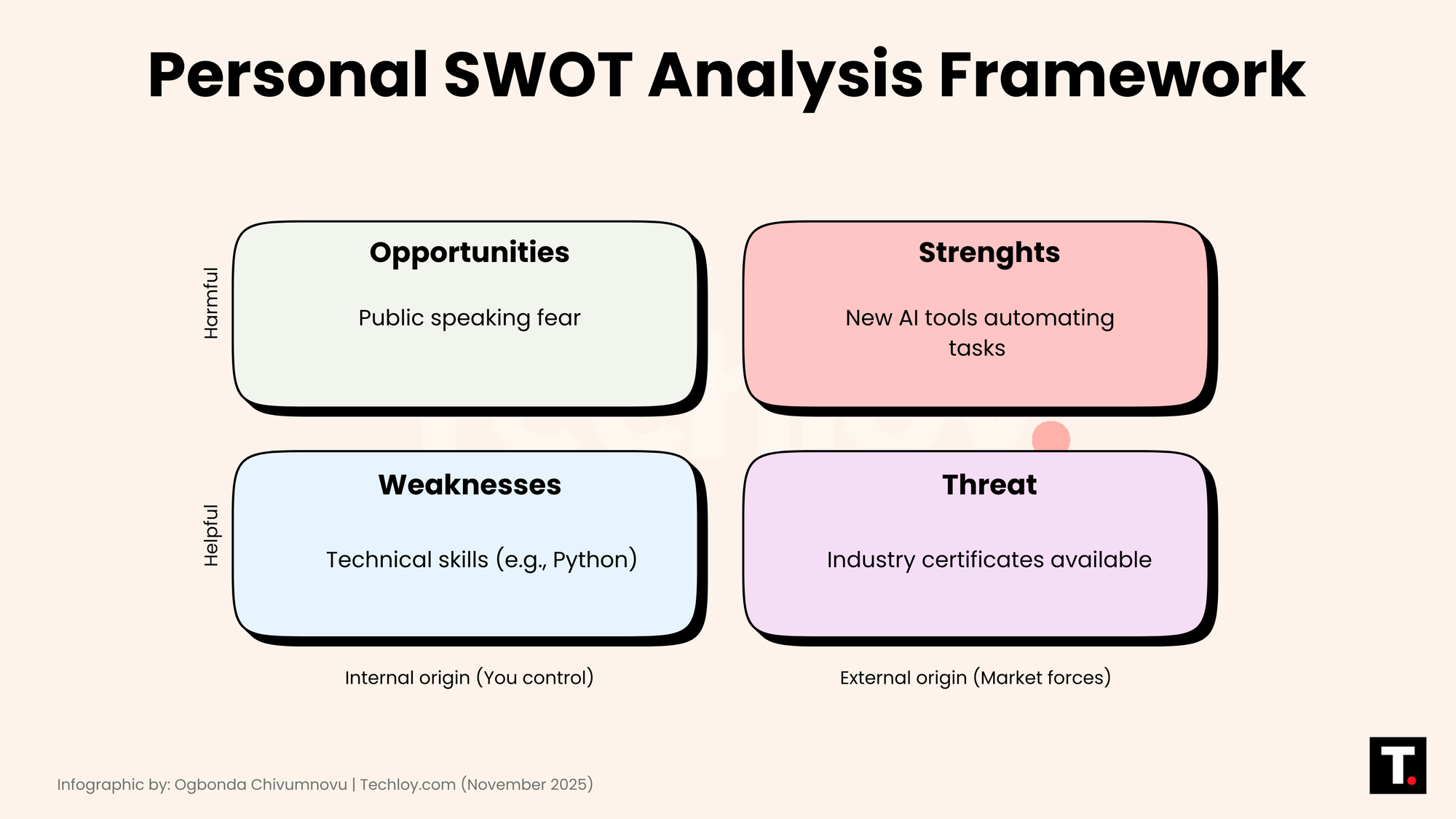 Personal SWOT Analysis Framework

Harmful

Opportunities

Public speaking fear

Strenghts

New AI tools automating tasks

Helpful

Weaknesses

Technical skills (e.g., Python)

Threat

Industry certificates available

Internal origin (You control)

External origin (Market forces)

Infographic by: Ogbonda Chivumnovu | Techloy.com (November 2025)

T.